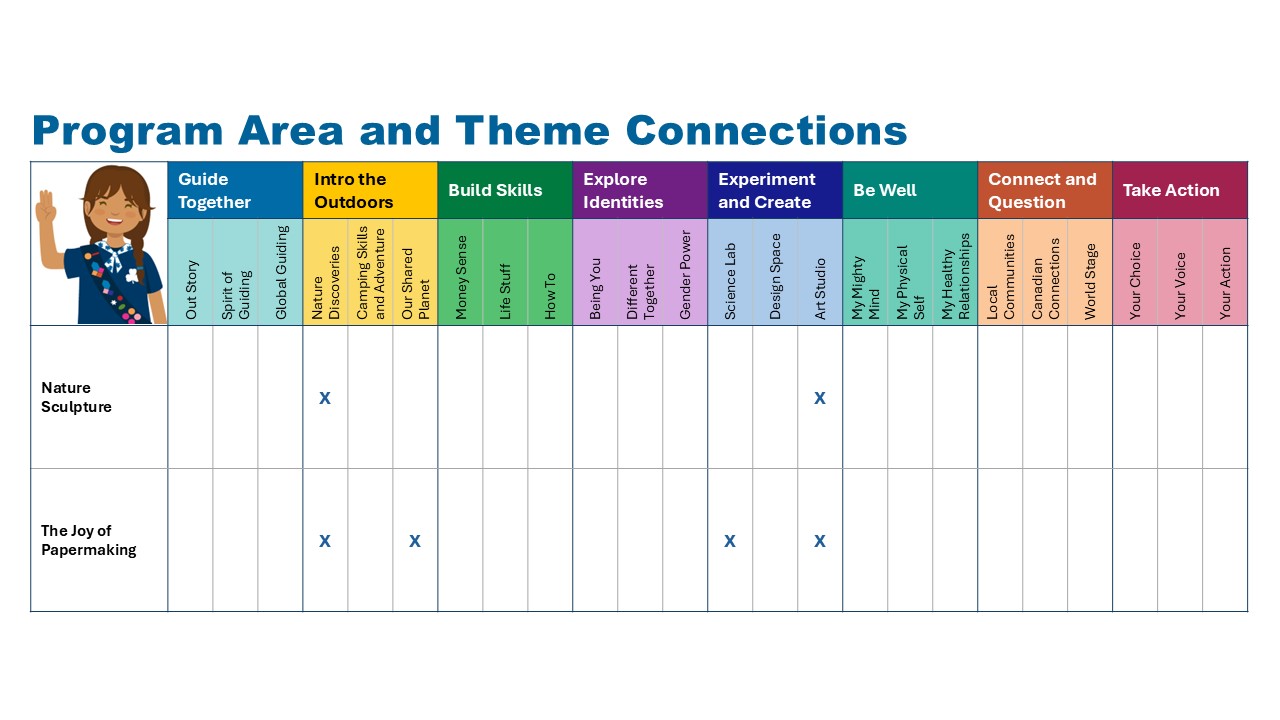 Program Area and Theme Connections

| | Guide Together | | | Intro the Outdoors | | | Build Skills | | | Explore Identities | | | Experiment and Create | | | Be Well | | | Connect and Question | | | Take Action | | |
|---|---|---|---|---|---|---|---|---|---|---|---|---|---|---|---|---|---|---|---|---|---|---|---|---|
| | Out Story | Spirit of Guiding | Global Guiding | Nature Discoveries | Camping Skills and Adventure | Our Shared Planet | Money Sense | Life Stuff | How To | Being You | Different Together | Gender Power | Science Lab | Design Space | Art Studio | My Mighty Mind | My Physical Self | My Healthy Relationships | Local Communities | Canadian Connections | World Stage | Your Choice | Your Voice | Your Action |
| Nature Sculpture | | | | X | | | | | | | | | | | X | | | | | | | | | |
| The Joy of Papermaking | | | | X | | X | | | | | | | X | | X | | | | | | | | | |